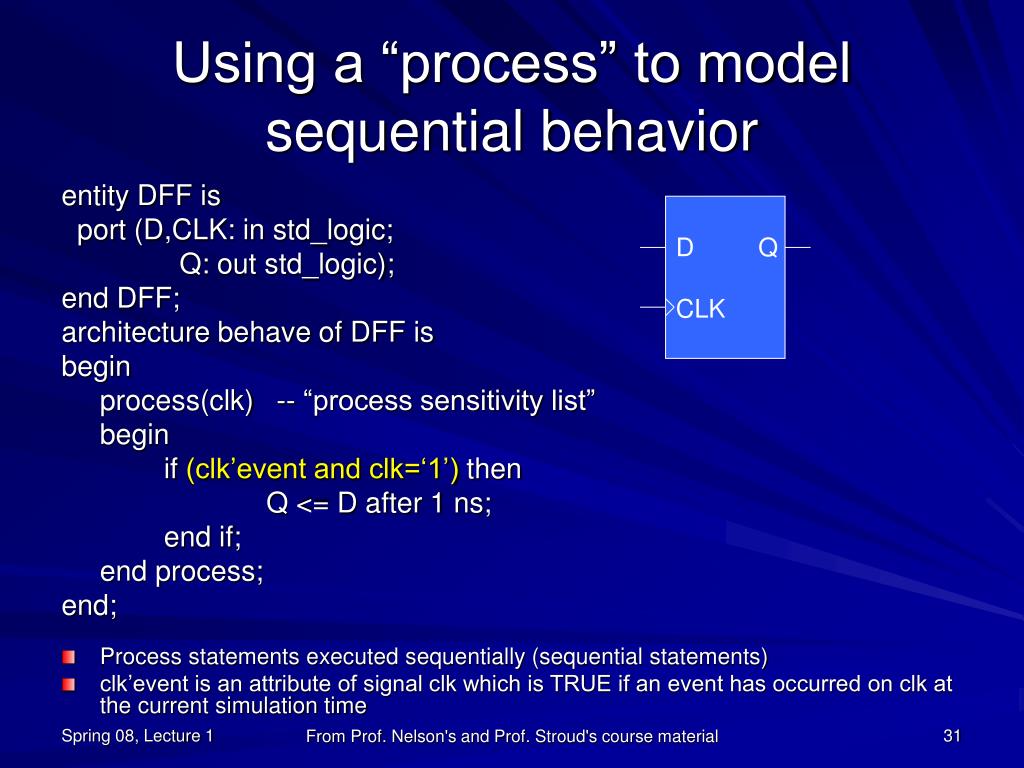 Using a “process” to model sequential behavior

entity DFF is
port (D,CLK: in std_logic;
Q: out std_logic);
end DFF;
architecture behave of DFF is
begin
process(clk) -- “process sensitivity list”
begin
if (clk’event and clk=‘1’) then
Q <= D after 1 ns;
end if;
end process;
end;

D
Q
CLK

Process statements executed sequentially (sequential statements)
clk’event is an attribute of signal clk which is TRUE if an event has occurred on clk at the current simulation time

Spring 08, Lecture 1
From Prof. Nelson's and Prof. Stroud's course material
31